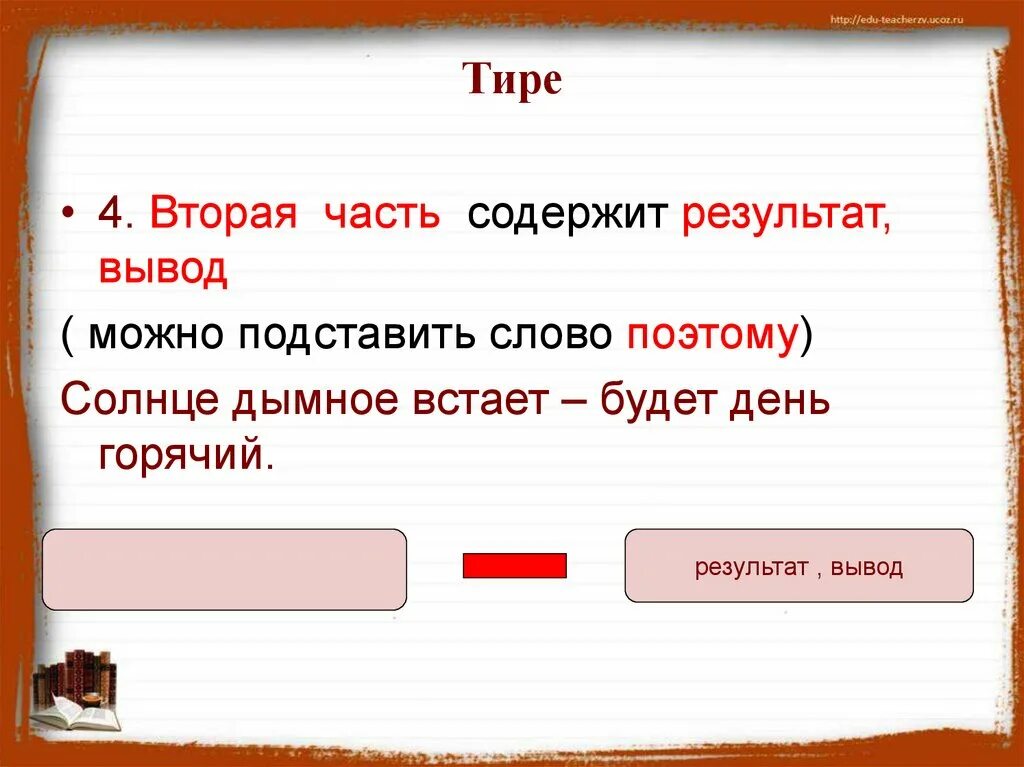 http://edu-teacherzv.ucoz.ru

Тире

• 4. Вторая часть содержит результат, вывод

( можно подставить слово поэтому)

Солнце дымное встает – будет день горячий.

результат , вывод